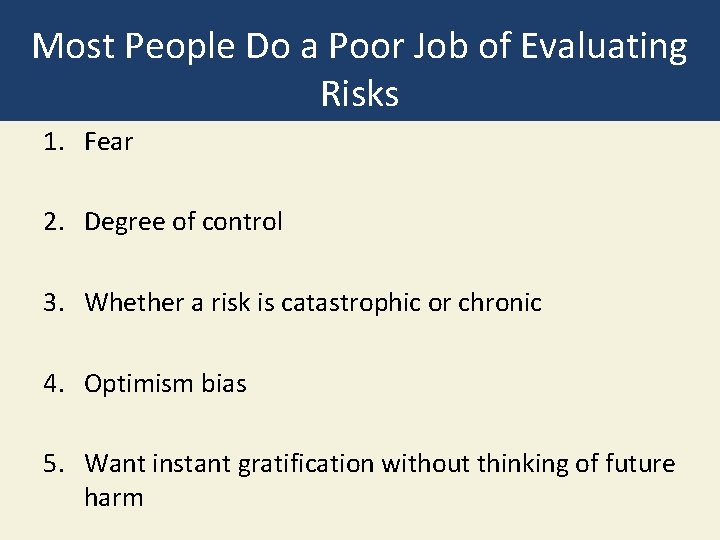 Most People Do a Poor Job of Evaluating Risks

1. Fear

2. Degree of control

3. Whether a risk is catastrophic or chronic

4. Optimism bias

5. Want instant gratification without thinking of future harm